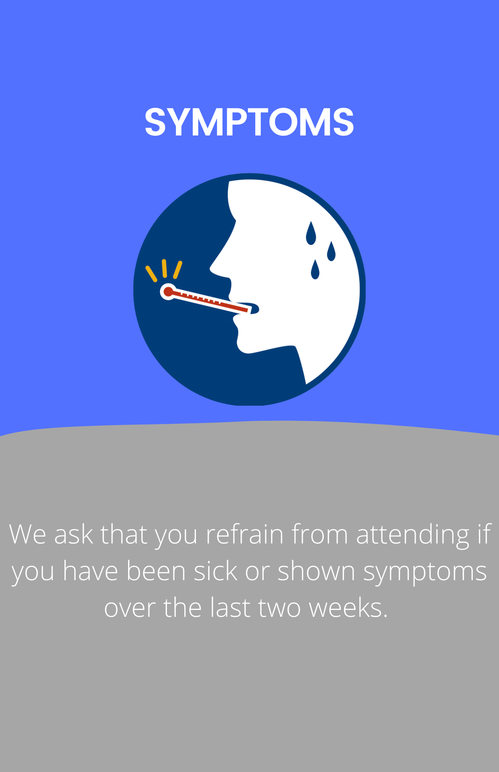 SYMPTOMS

We ask that you refrain from attending if you have been sick or shown symptoms over the last two weeks.